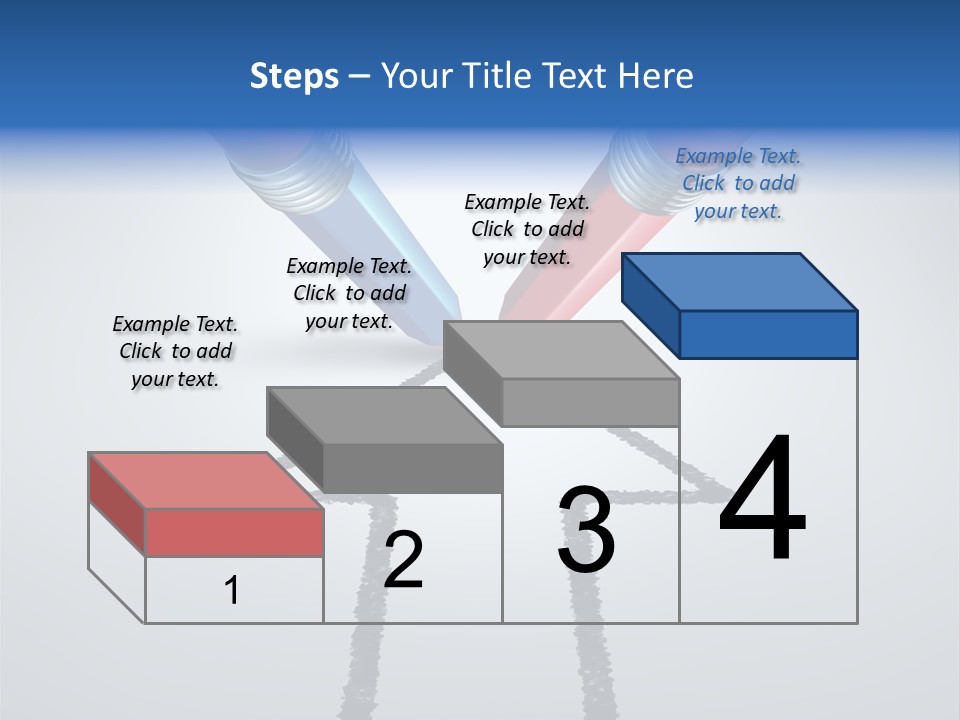 Steps – Your Title Text Here

Example Text. Click to add your text.

Example Text. Click to add your text.

Example Text. Click to add your text.

Example Text. Click to add your text.

1

2

3

4